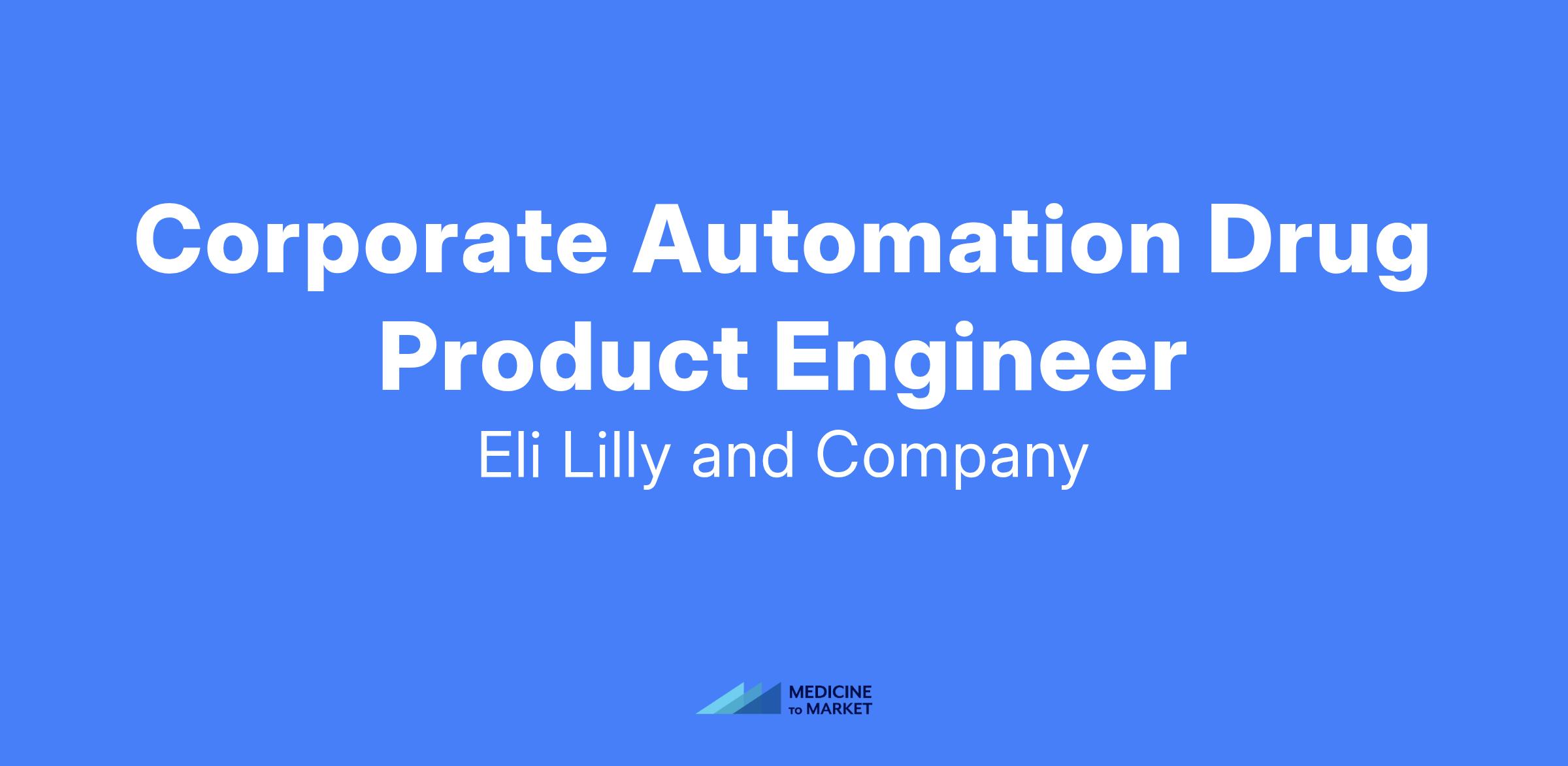 Corporate Automation Drug Product Engineer

Eli Lilly and Company

MEDICINE TO MARKET